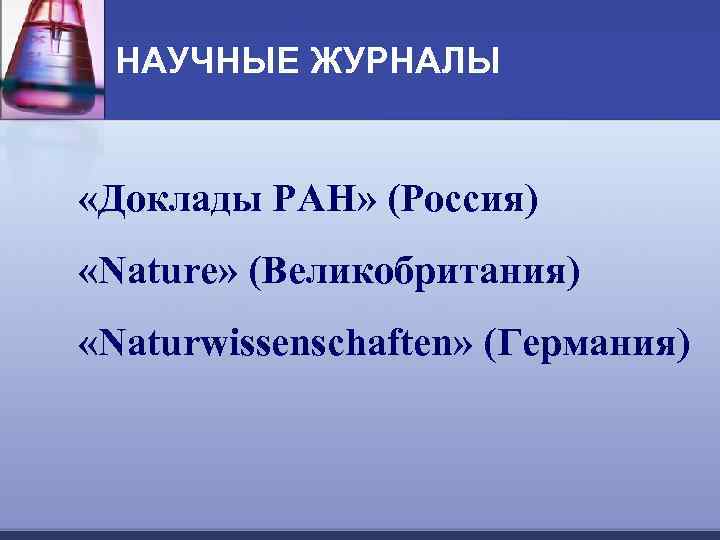 НАУЧНЫЕ ЖУРНАЛЫ

«Доклады РАН» (Россия)

«Nature» (Великобритания)

«Naturwissenschaften» (Германия)